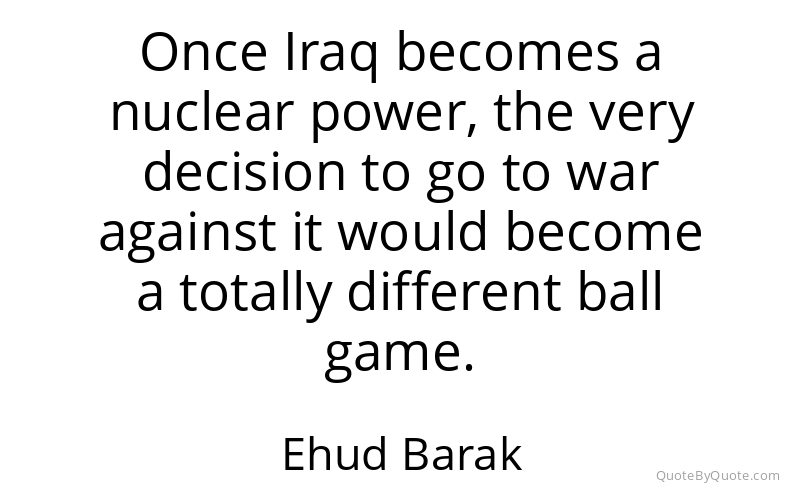 Once Iraq becomes a nuclear power, the very decision to go to war against it would become a totally different ball game.

Ehud Barak

QuoteByQuote.com